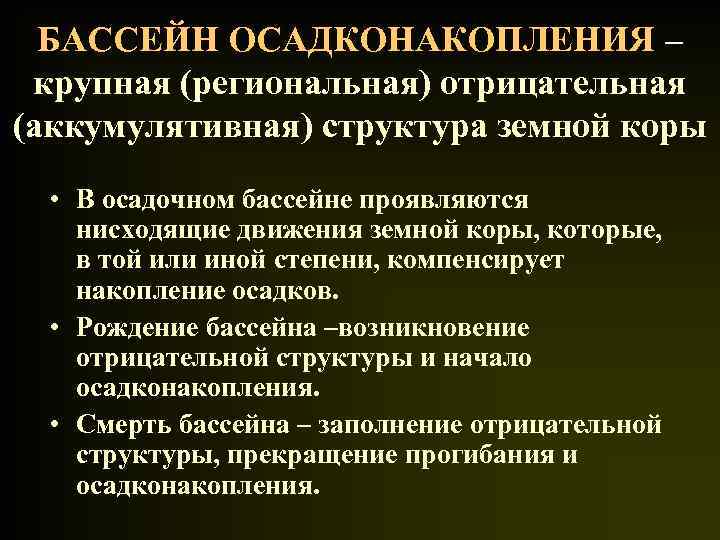 БАССЕЙН ОСАДКОНАКОПЛЕНИЯ – крупная (региональная) отрицательная (аккумулятивная) структура земной коры

• В осадочном бассейне проявляются нисходящие движения земной коры, которые, в той или иной степени, компенсирует накопление осадков.
• Рождение бассейна –возникновение отрицательной структуры и начало осадконакопления.
• Смерть бассейна – заполнение отрицательной структуры, прекращение прогибания и осадконакопления.